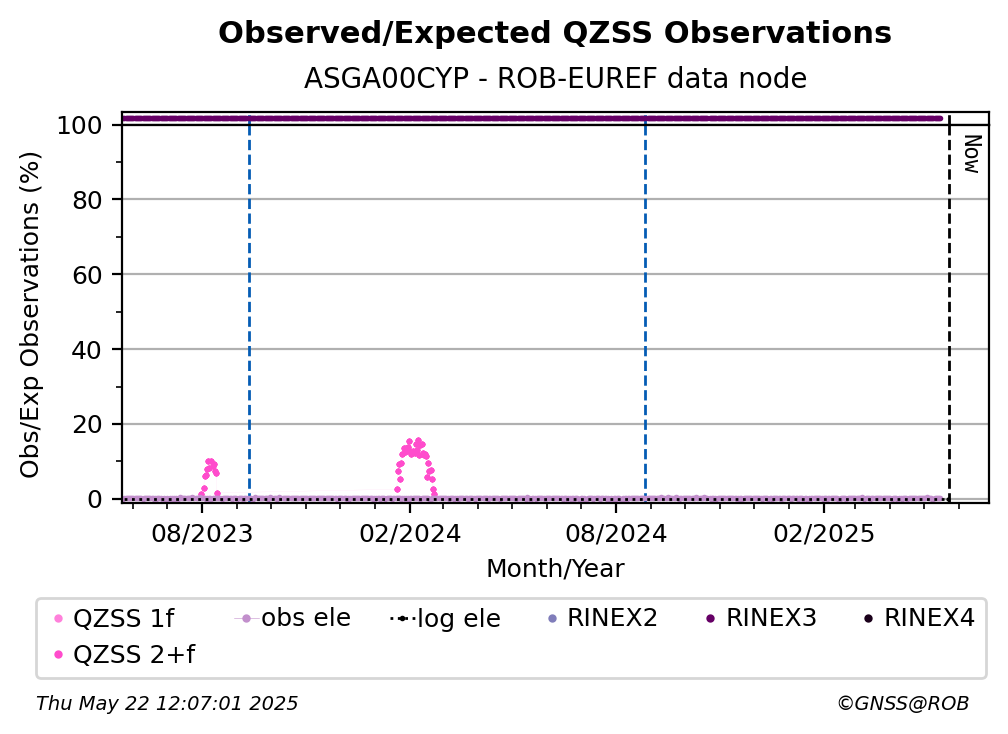 Observed/Expected QZSS Observations

ASGA00CYP - ROB-EUREF data node

Obs/Exp Observations (%)

100
80
60
40
20
0

Now

08/2023
02/2024
08/2024
02/2025

Month/Year

QZSS 1f
obs ele
log ele
RINEX2
RINEX3
RINEX4
QZSS 2+f

Thu May 22 12:07:01 2025

©GNSS@ROB